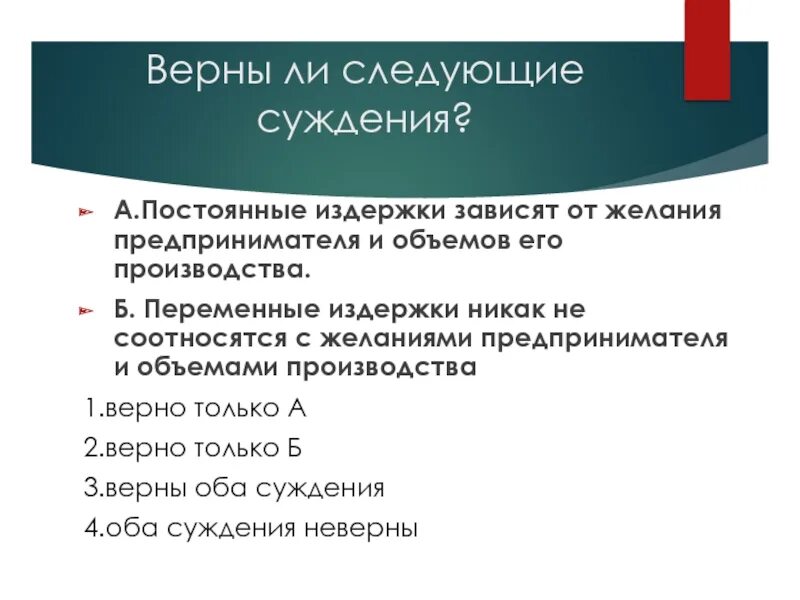 Верны ли следующие суждения?

А.Постоянные издержки зависят от желания предпринимателя и объемов его производства.

Б. Переменные издержки никак не соотносятся с желаниями предпринимателя и объемами производства

1.верно только А

2.верно только Б

3.верны оба суждения

4.оба суждения неверны